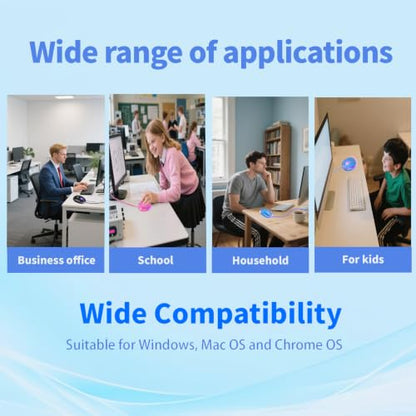 Wide range of applications

Business office

School

Household

For kids

Wide Compatibility

Suitable for Windows, Mac OS and Chrome OS